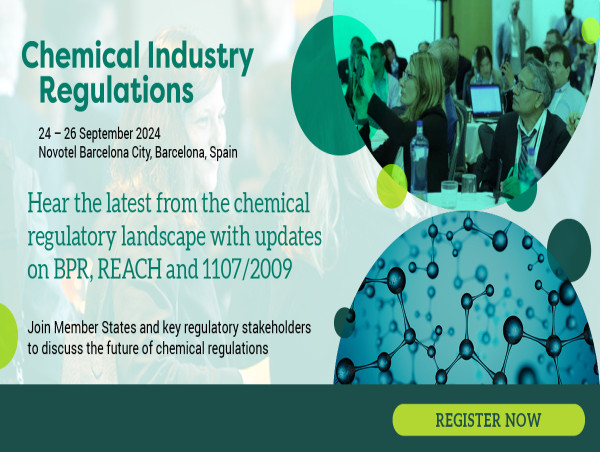 Chemical Industry Regulations

24 – 26 September 2024
Novotel Barcelona City, Barcelona, Spain

Hear the latest from the chemical regulatory landscape with updates on BPR, REACH and 1107/2009

Join Member States and key regulatory stakeholders to discuss the future of chemical regulations

REGISTER NOW